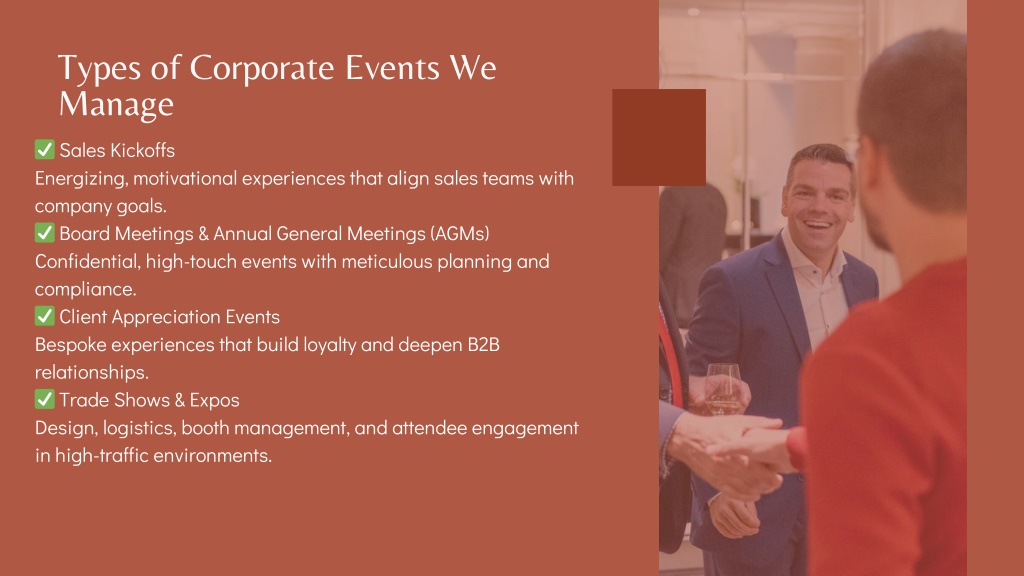 Types of Corporate Events We Manage

✅ Sales Kickoffs
Energizing, motivational experiences that align sales teams with company goals.
✅ Board Meetings & Annual General Meetings (AGMs)
Confidential, high-touch events with meticulous planning and compliance.
✅ Client Appreciation Events
Bespoke experiences that build loyalty and deepen B2B relationships.
✅ Trade Shows & Expos
Design, logistics, booth management, and attendee engagement in high-traffic environments.